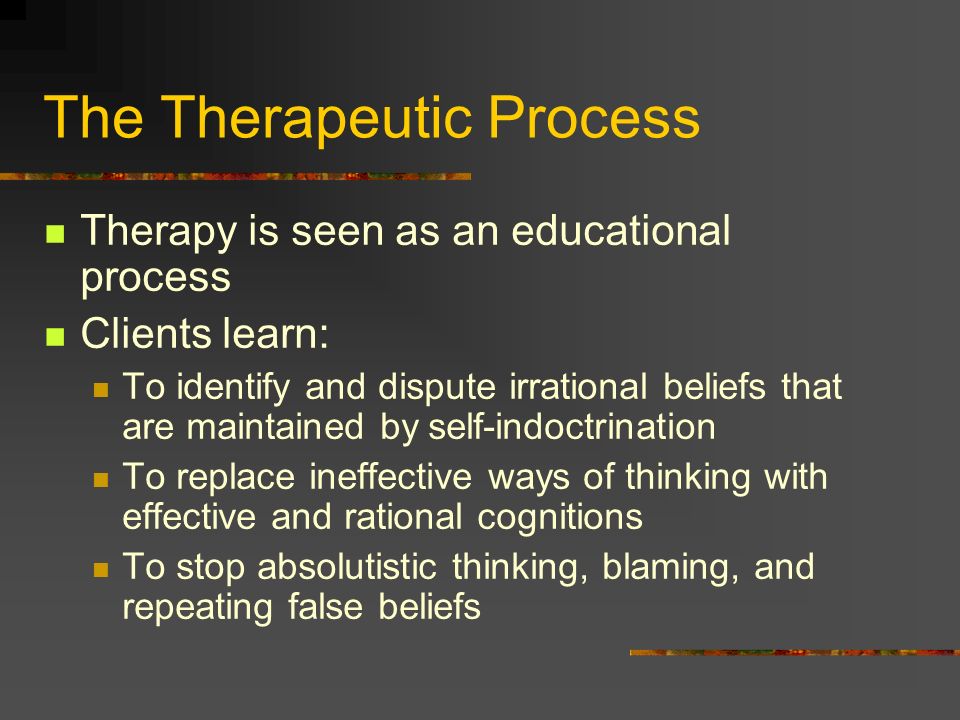 The Therapeutic Process

- Therapy is seen as an educational process
- Clients learn:
  - To identify and dispute irrational beliefs that are maintained by self-indoctrination
  - To replace ineffective ways of thinking with effective and rational cognitions
  - To stop absolutistic thinking, blaming, and repeating false beliefs